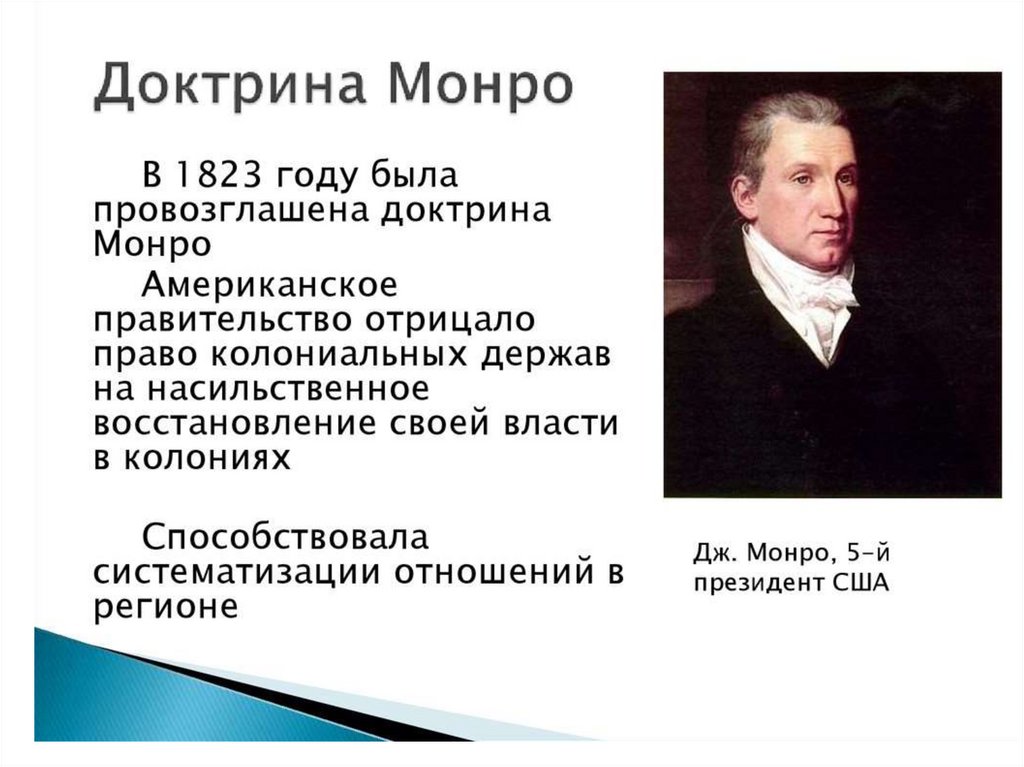 Доктрина Монро

В 1823 году была провозглашена доктрина Монро

Американское правительство отрицало право колониальных держав на насильственное восстановление своей власти в колониях

Способствовала систематизации отношений в регионе

Дж. Монро, 5-й президент США